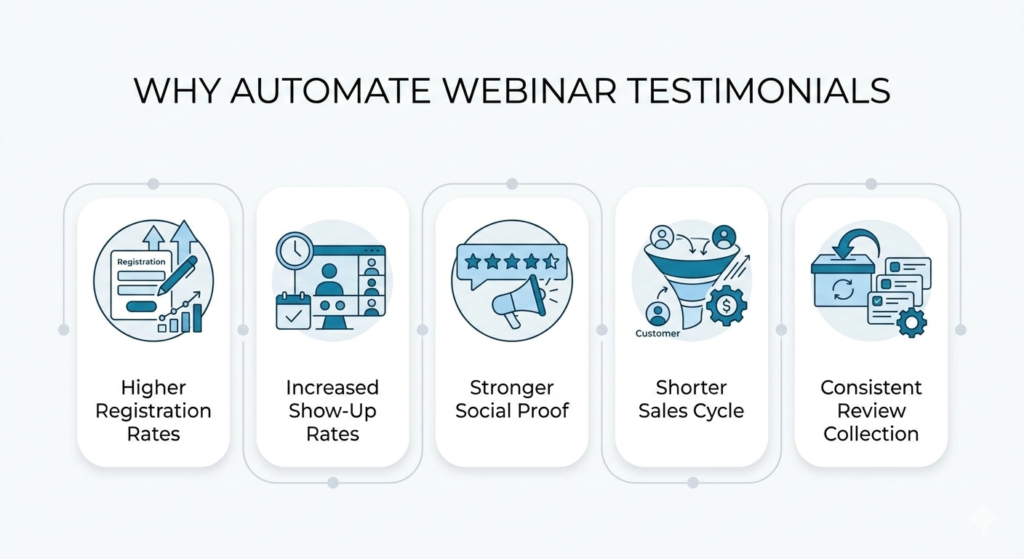 WHY AUTOMATE WEBINAR TESTIMONIALS

Registration

Higher Registration Rates

Increased Show-Up Rates

Stronger Social Proof

Customer

Shorter Sales Cycle

Consistent Review Collection